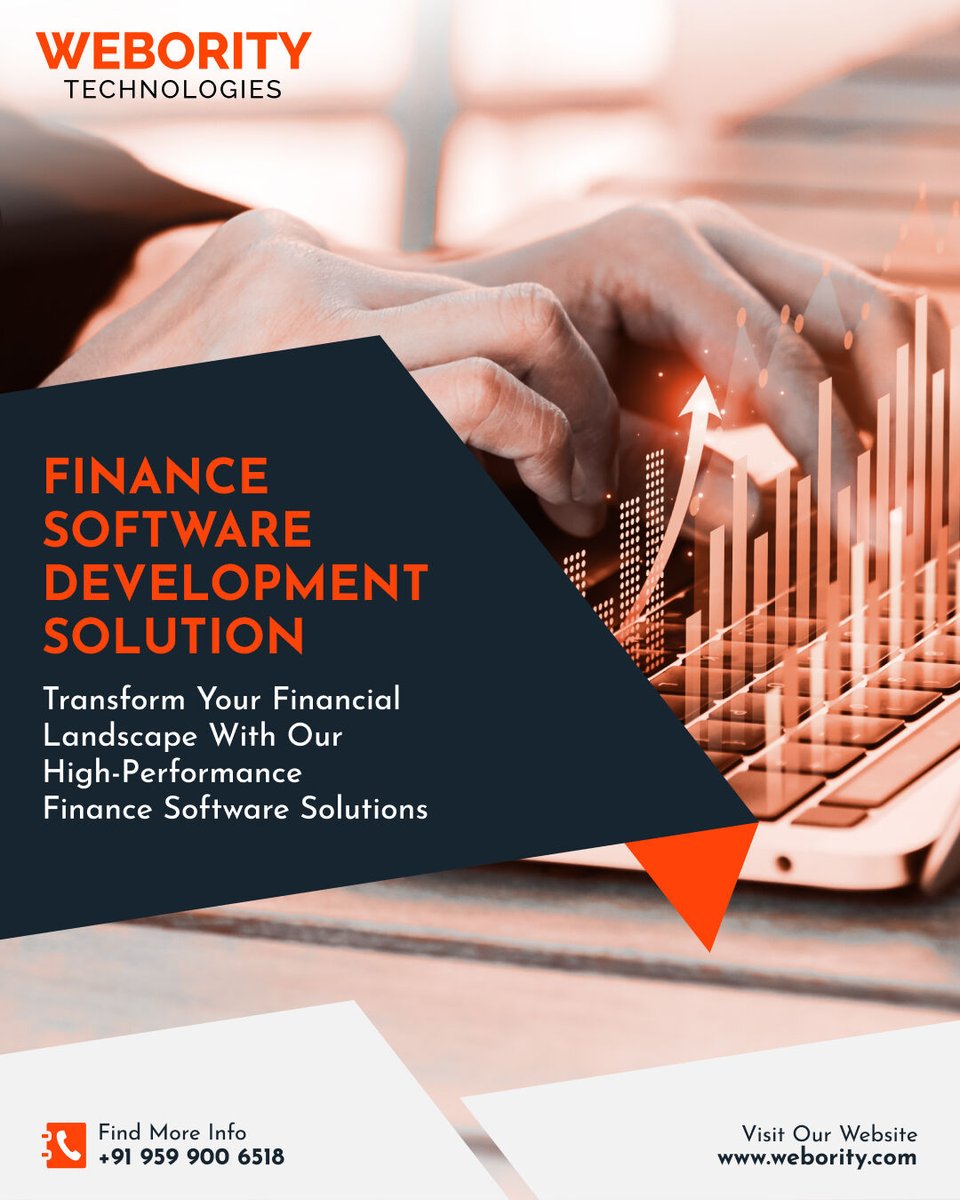 WEBORITY
TECHNOLOGIES

FINANCE SOFTWARE DEVELOPMENT SOLUTION

Transform Your Financial Landscape With Our High-Performance Finance Software Solutions

Find More Info
+91 959 900 6518

Visit Our Website
www.webority.com